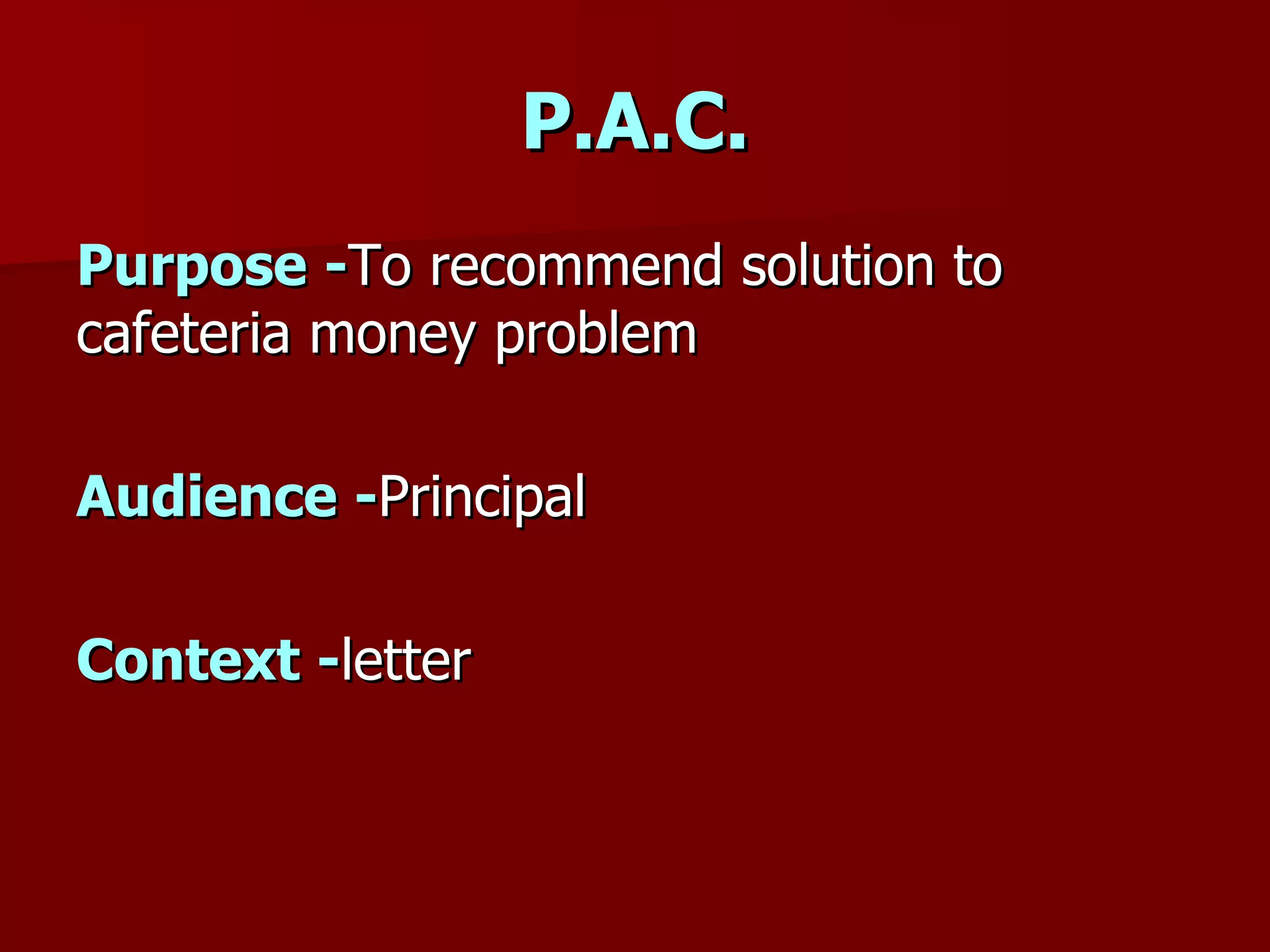 P.A.C.

Purpose -To recommend solution to cafeteria money problem

Audience -Principal

Context -letter